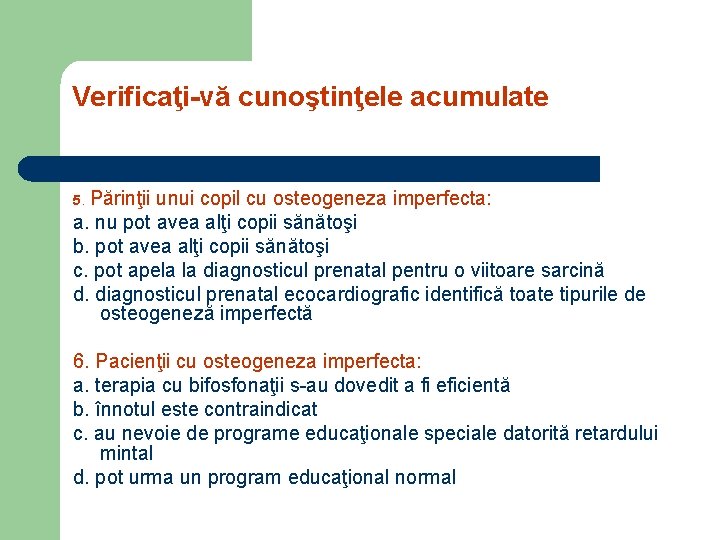 Verificaţi-vă cunoştinţele acumulate

5. Părinţii unui copil cu osteogeneza imperfecta:
a. nu pot avea alţi copii sănătoşi
b. pot avea alţi copii sănătoşi
c. pot apela la diagnosticul prenatal pentru o viitoare sarcină
d. diagnosticul prenatal ecocardiografic identifică toate tipurile de osteogeneză imperfectă

6. Pacienţii cu osteogeneza imperfecta:
a. terapia cu bifosfonaţii s-au dovedit a fi eficientă
b. înnotul este contraindicat
c. au nevoie de programe educaţionale speciale datorită retardului mintal
d. pot urma un program educaţional normal